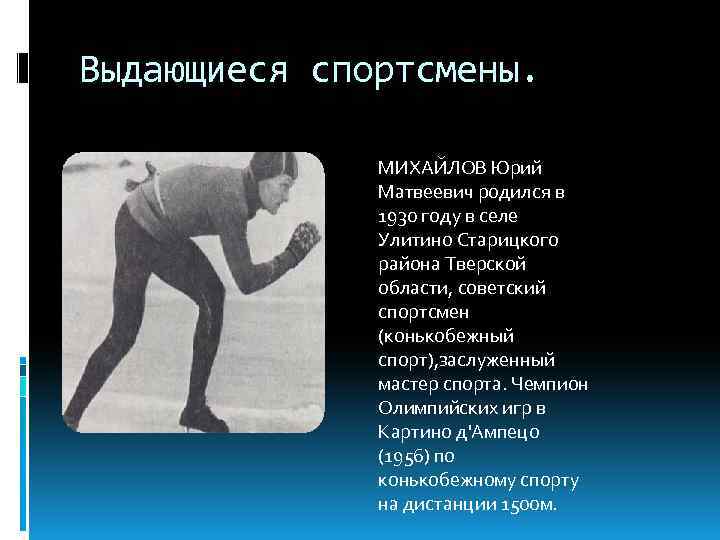 Выдающиеся спортсмены.

МИХАЙЛОВ Юрий Матвеевич родился в 1930 году в селе Улитино Старицкого района Тверской области, советский спортсмен (конькобежный спорт),заслуженный мастер спорта. Чемпион Олимпийских игр в Картино д'Ампецо (1956) по конькобежному спорту на дистанции 1500м.